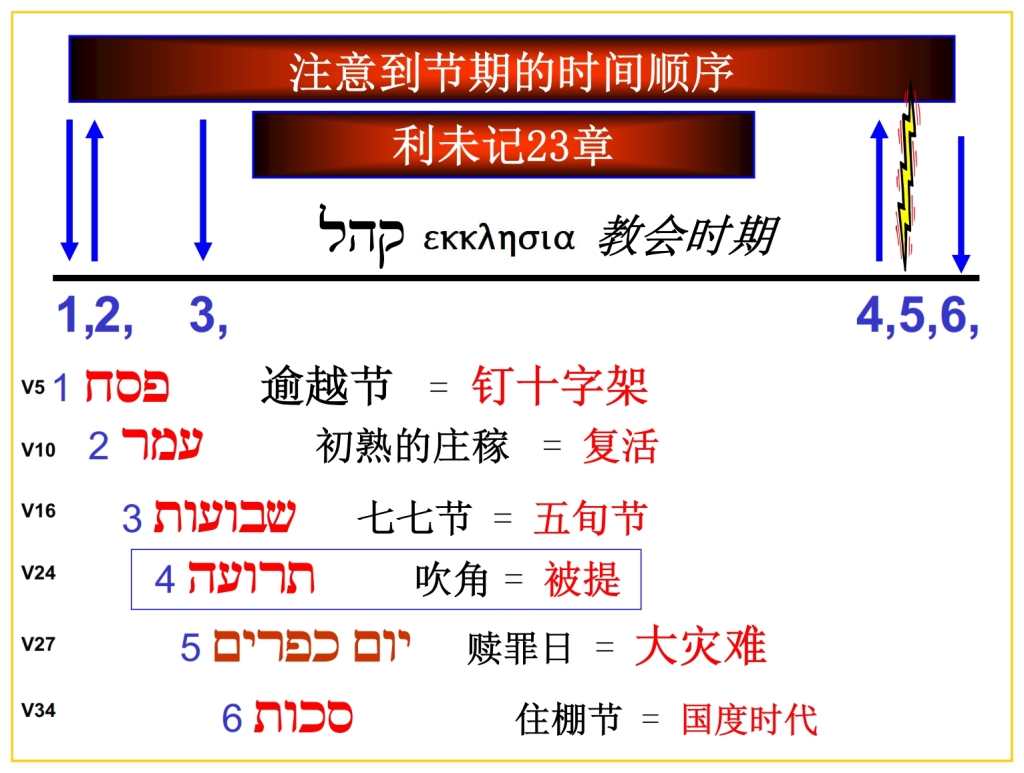 注意到节期的时间顺序

利未记23章

קהל εκκλησια 教会时期

1,2, 3, 4,5,6,

V5 1 פסח 逾越节 = 钉十字架

V10 2 עמר 初熟的庄稼 = 复活

V16 3 שבועות 七七节 = 五旬节

V24 4 תרועה 吹角 = 被提

V27 5 יום כפרים 赎罪日 = 大灾难

V34 6 סכות 住棚节 = 国度时代